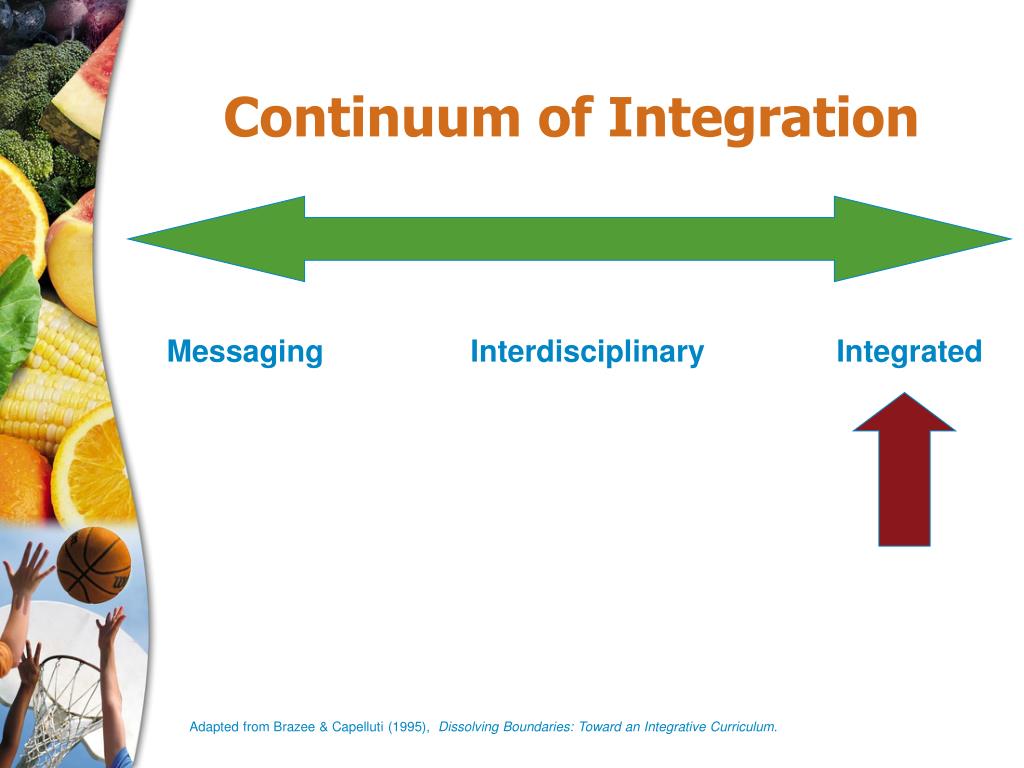 Continuum of Integration

Messaging

Interdisciplinary

Integrated

Adapted from Brazee & Capelluti (1995), Dissolving Boundaries: Toward an Integrative Curriculum.